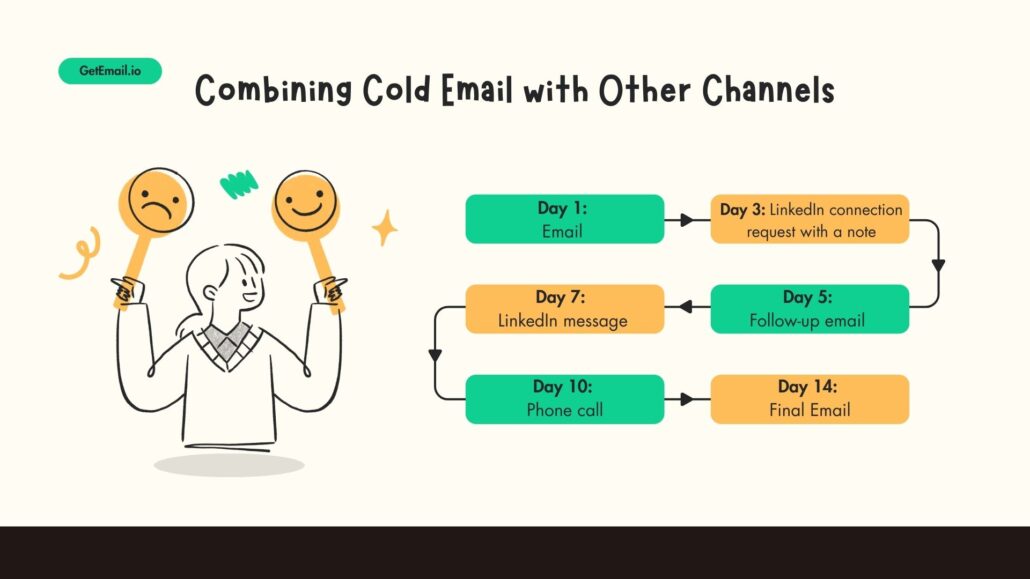 GetEmail.io

Combining Cold Email with Other Channels

Day 1:
Email

Day 3: LinkedIn connection request with a note

Day 5:
Follow-up email

Day 7:
LinkedIn message

Day 10:
Phone call

Day 14:
Final Email